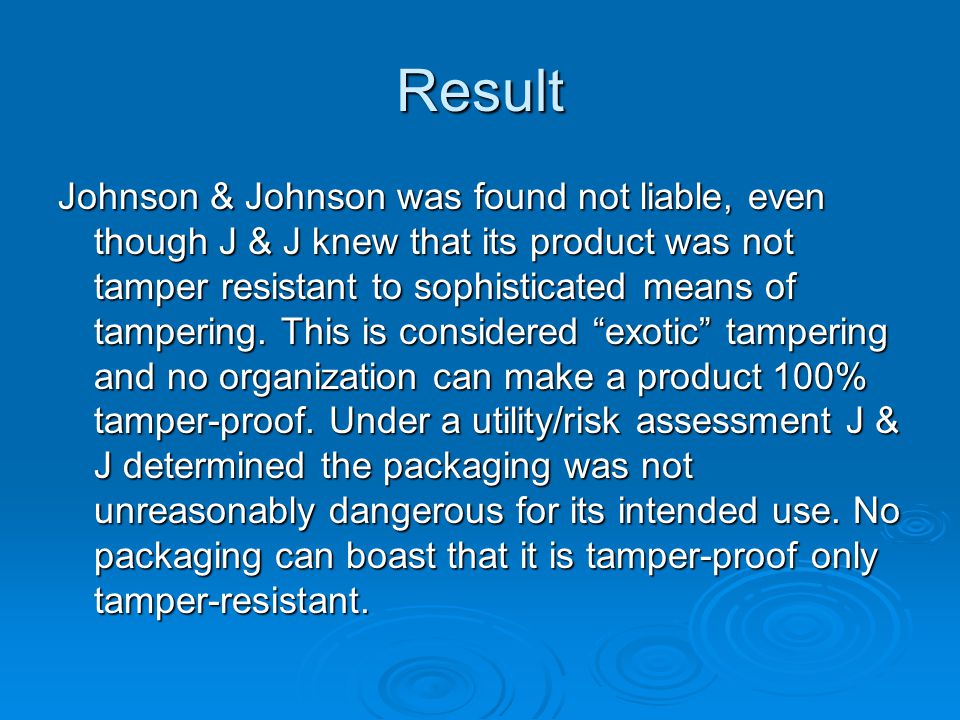 Result

Johnson & Johnson was found not liable, even though J & J knew that its product was not tamper resistant to sophisticated means of tampering. This is considered “exotic” tampering and no organization can make a product 100% tamper-proof. Under a utility/risk assessment J & J determined the packaging was not unreasonably dangerous for its intended use. No packaging can boast that it is tamper-proof only tamper-resistant.